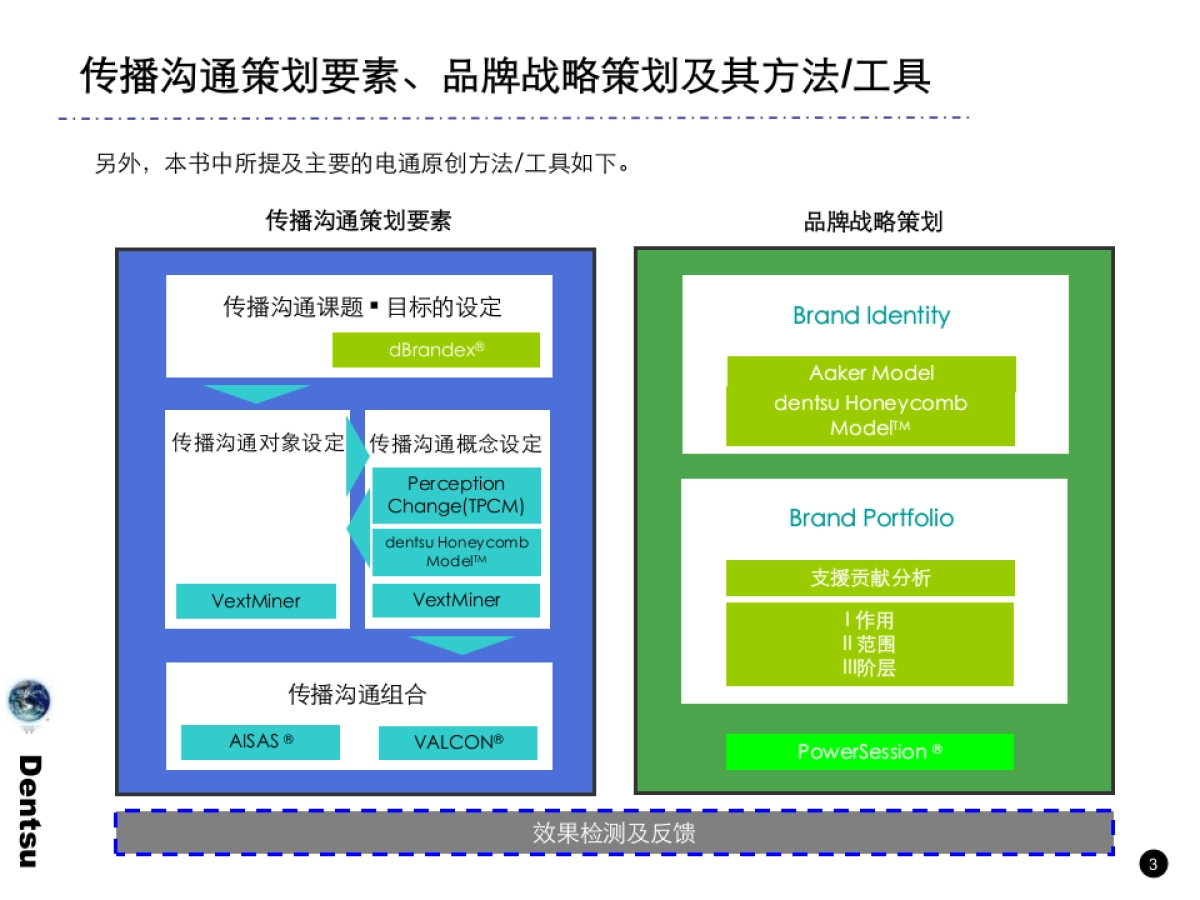 传播沟通策划要素、品牌战略策划及其方法/工具

另外，本书中所提及主要的电通原创方法/工具如下。

传播沟通策划要素

传播沟通课题▪目标的设定

dBrandex®

传播沟通对象设定

VextMiner

传播沟通概念设定

Perception Change(TPCM)

dentsu Honeycomb Model™

VextMiner

传播沟通组合

AISAS ®

VALCON®

品牌战略策划

Brand Identity

Aaker Model

dentsu Honeycomb Model™

Brand Portfolio

支援贡献分析

I 作用
II 范围
III阶层

PowerSession ®

效果检测及反馈

Dentsu

3